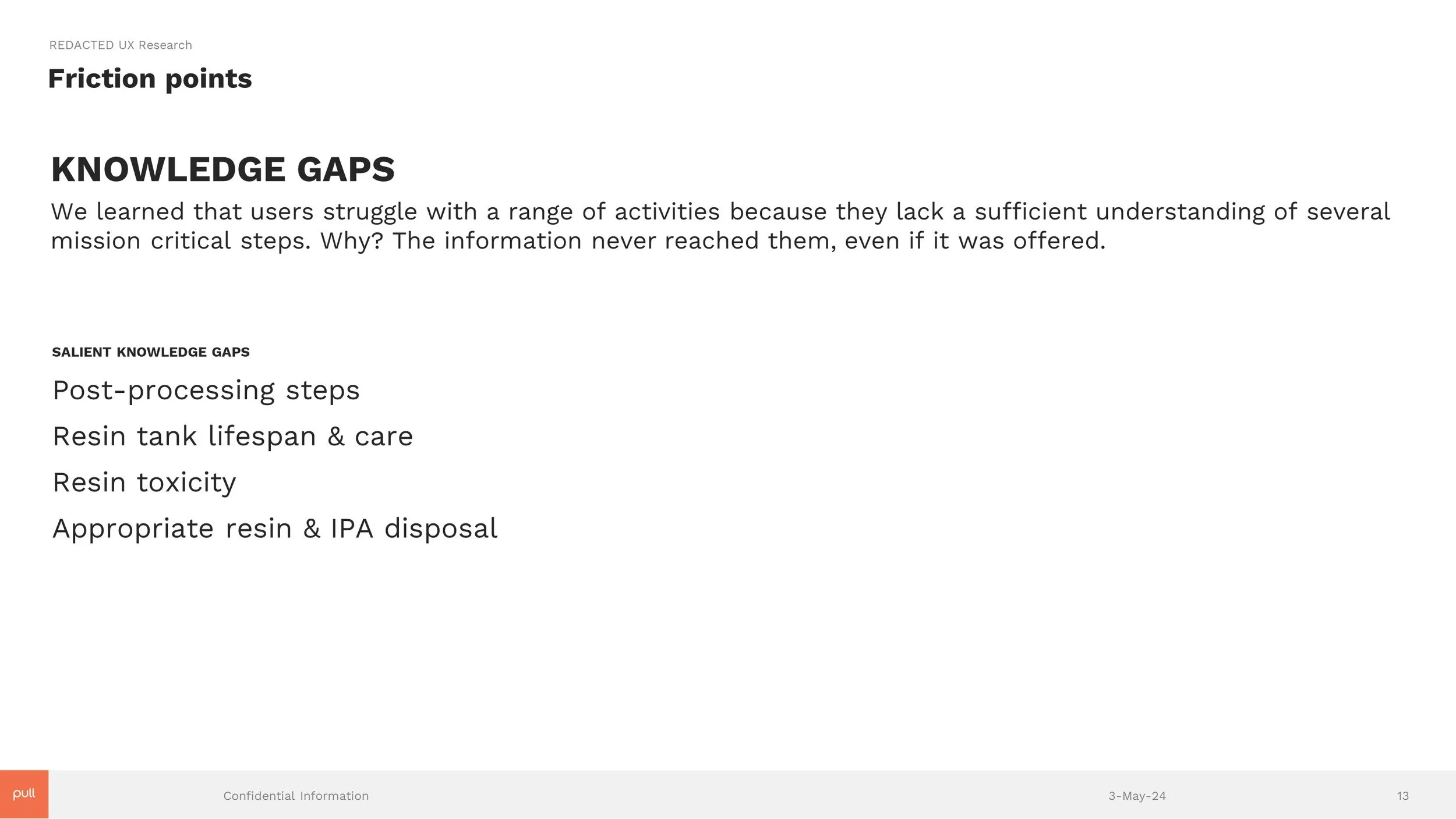 REDACTED UX Research

Friction points

KNOWLEDGE GAPS

We learned that users struggle with a range of activities because they lack a sufficient understanding of several mission critical steps. Why? The information never reached them, even if it was offered.

SALIENT KNOWLEDGE GAPS

Post-processing steps

Resin tank lifespan & care

Resin toxicity

Appropriate resin & IPA disposal

pull

Confidential Information

3-May-24

13